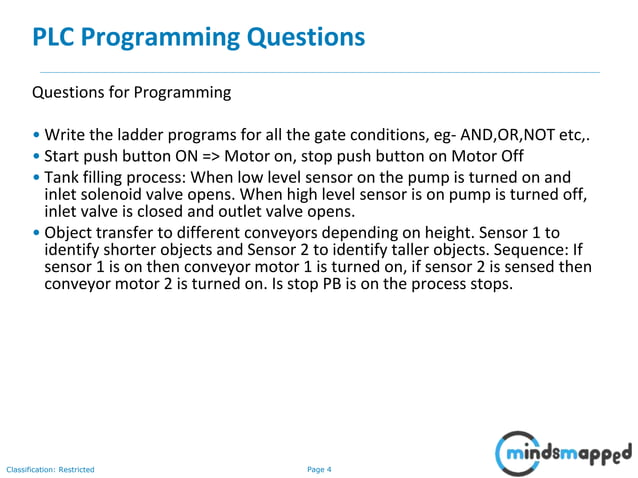 PLC Programming Questions

Questions for Programming

• Write the ladder programs for all the gate conditions, eg- AND,OR,NOT etc,.
• Start push button ON => Motor on, stop push button on Motor Off
• Tank filling process: When low level sensor on the pump is turned on and inlet solenoid valve opens. When high level sensor is on pump is turned off, inlet valve is closed and outlet valve opens.
• Object transfer to different conveyors depending on height. Sensor 1 to identify shorter objects and Sensor 2 to identify taller objects. Sequence: If sensor 1 is on then conveyor motor 1 is turned on, if sensor 2 is sensed then conveyor motor 2 is turned on. Is stop PB is on the process stops.

Classification: Restricted

Page 4

mindsmapped